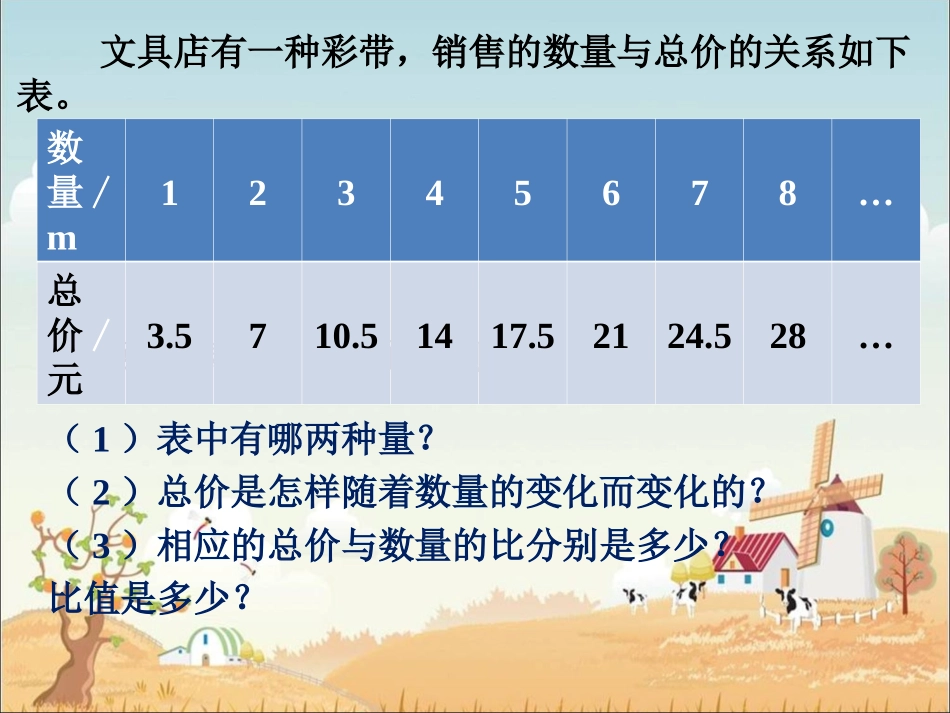 文具店有一种彩带，销售的数量与总价的关系如下表。

| 数量/m | 1 | 2 | 3 | 4 | 5 | 6 | 7 | 8 | … |
|---|---|---|---|---|---|---|---|---|---|
| 总价/元 | 3.5 | 7 | 10.5 | 14 | 17.5 | 21 | 24.5 | 28 | … |

（1）表中有哪两种量？
（2）总价是怎样随着数量的变化而变化的？
（3）相应的总价与数量的比分别是多少？比值是多少？